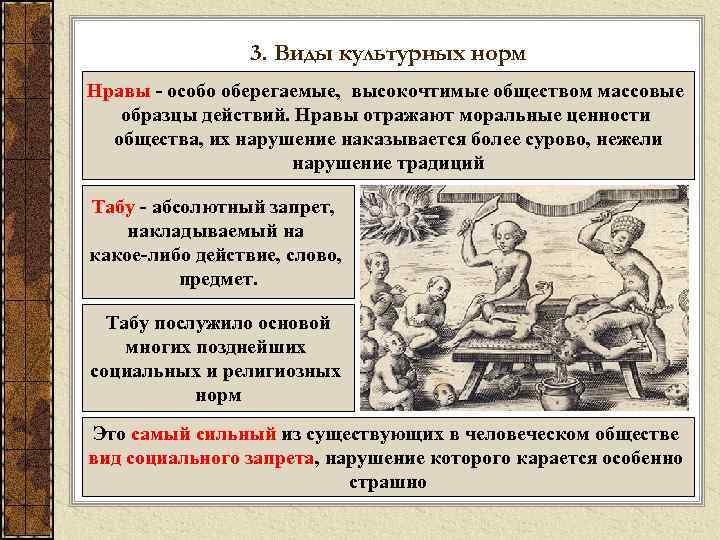 3. Виды культурных норм

Нравы - особо оберегаемые, высокочтимые обществом массовые образцы действий. Нравы отражают моральные ценности общества, их нарушение наказывается более сурово, нежели нарушение традиций

Табу - абсолютный запрет, накладываемый на какое-либо действие, слово, предмет.

Табу послужило основой многих позднейших социальных и религиозных норм

Это самый сильный из существующих в человеческом обществе вид социального запрета, нарушение которого карается особенно страшно